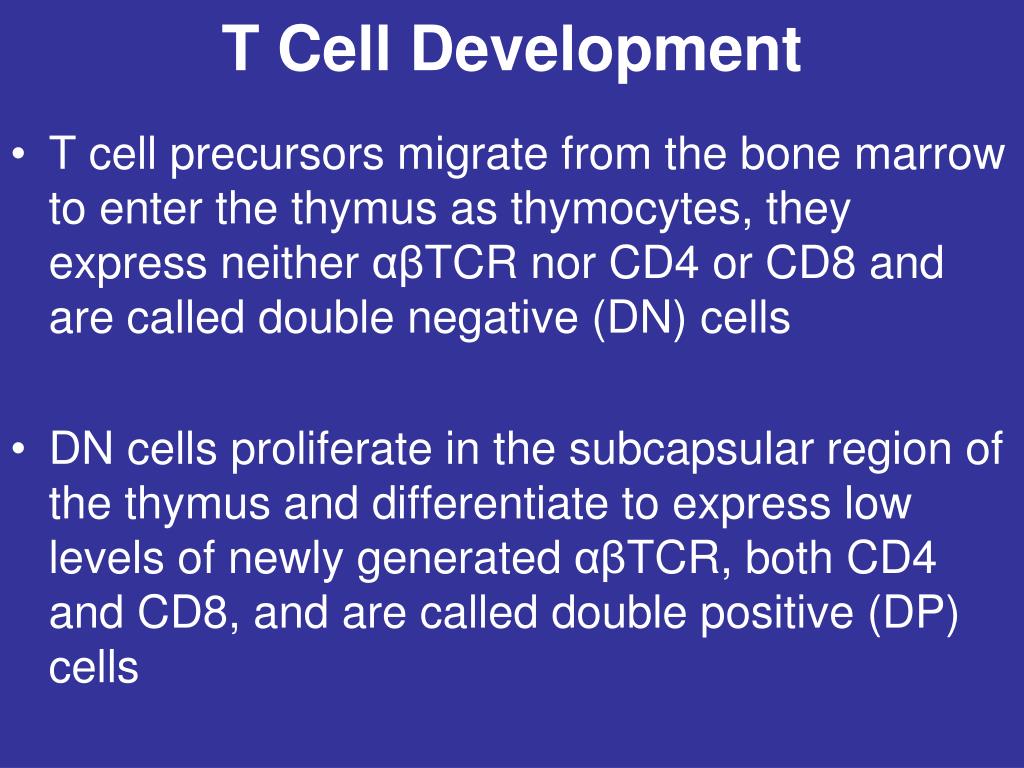 T Cell Development

• T cell precursors migrate from the bone marrow to enter the thymus as thymocytes, they express neither αβTCR nor CD4 or CD8 and are called double negative (DN) cells

• DN cells proliferate in the subcapsular region of the thymus and differentiate to express low levels of newly generated αβTCR, both CD4 and CD8, and are called double positive (DP) cells